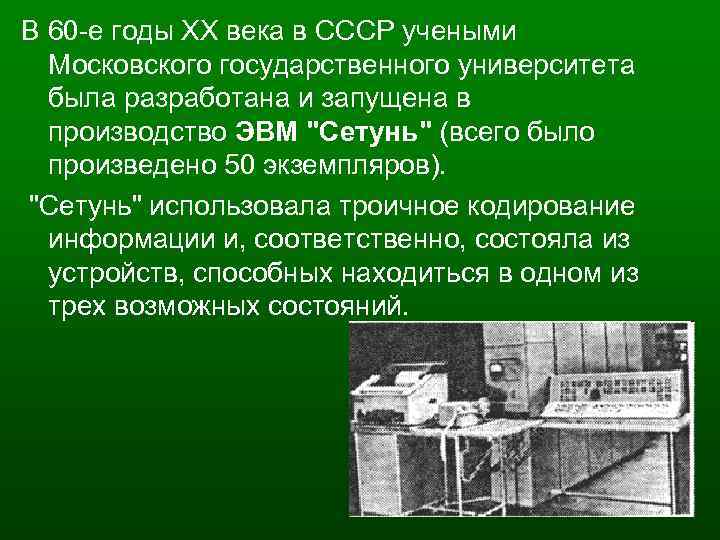 В 60-е годы XX века в СССР учеными Московского государственного университета была разработана и запущена в производство ЭВМ "Сетунь" (всего было произведено 50 экземпляров).

"Сетунь" использовала троичное кодирование информации и, соответственно, состояла из устройств, способных находиться в одном из трех возможных состояний.